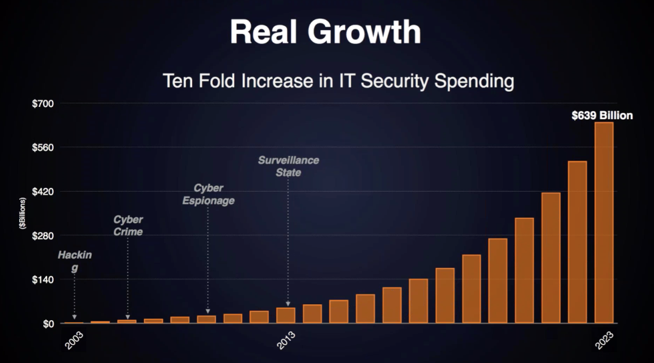 Real Growth

Ten Fold Increase in IT Security Spending

$700
$560
$420
$280
$140
$0

($Billions)

$639 Billion

Hackin g

Cyber Crime

Cyber Espionage

Surveillance State

2003
2013
2023